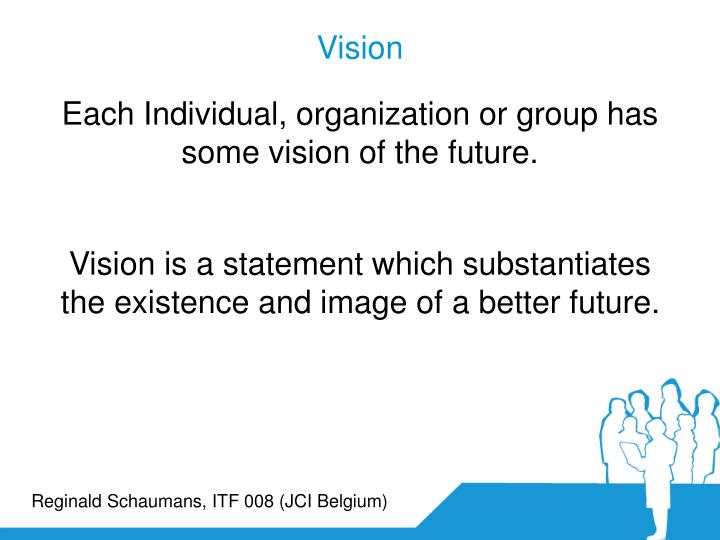 Vision

Each Individual, organization or group has some vision of the future.

Vision is a statement which substantiates the existence and image of a better future.

Reginald Schaumans, ITF 008 (JCI Belgium)